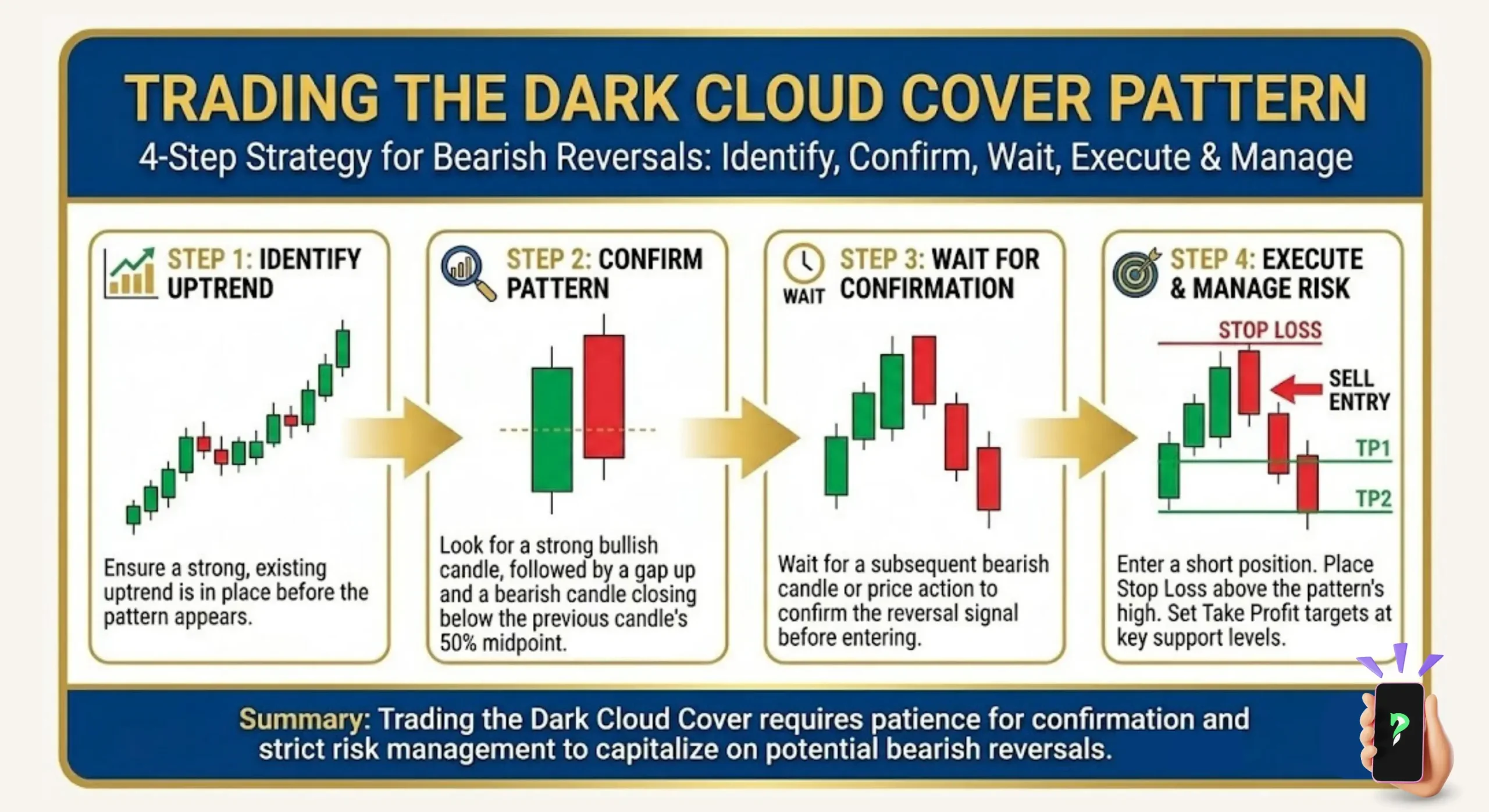 TRADING THE DARK CLOUD COVER PATTERN

4-Step Strategy for Bearish Reversals: Identify, Confirm, Wait, Execute & Manage

STEP 1: IDENTIFY UPTREND

Ensure a strong, existing uptrend is in place before the pattern appears.

STEP 2: CONFIRM PATTERN

Look for a strong bullish candle, followed by a gap up and a bearish candle closing below the previous candle's 50% midpoint.

WAIT

STEP 3: WAIT FOR CONFIRMATION

Wait for a subsequent bearish candle or price action to confirm the reversal signal before entering.

STEP 4: EXECUTE & MANAGE RISK

STOP LOSS

SELL ENTRY

TP1

TP2

Enter a short position. Place Stop Loss above the pattern's high. Set Take Profit targets at key support levels.

Summary: Trading the Dark Cloud Cover requires patience for confirmation and strict risk management to capitalize on potential bearish reversals.